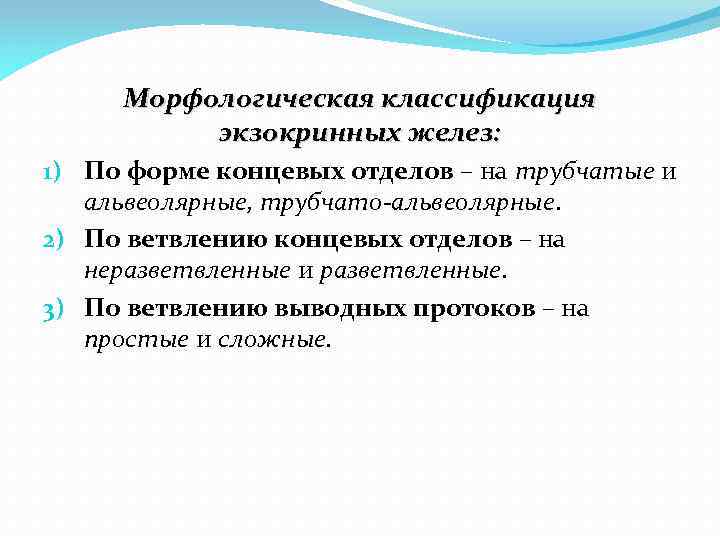 Морфологическая классификация экзокринных желез:

1) По форме концевых отделов – на трубчатые и альвеолярные, трубчато-альвеолярные.

2) По ветвлению концевых отделов – на неразветвленные и разветвленные.

3) По ветвлению выводных протоков – на простые и сложные.